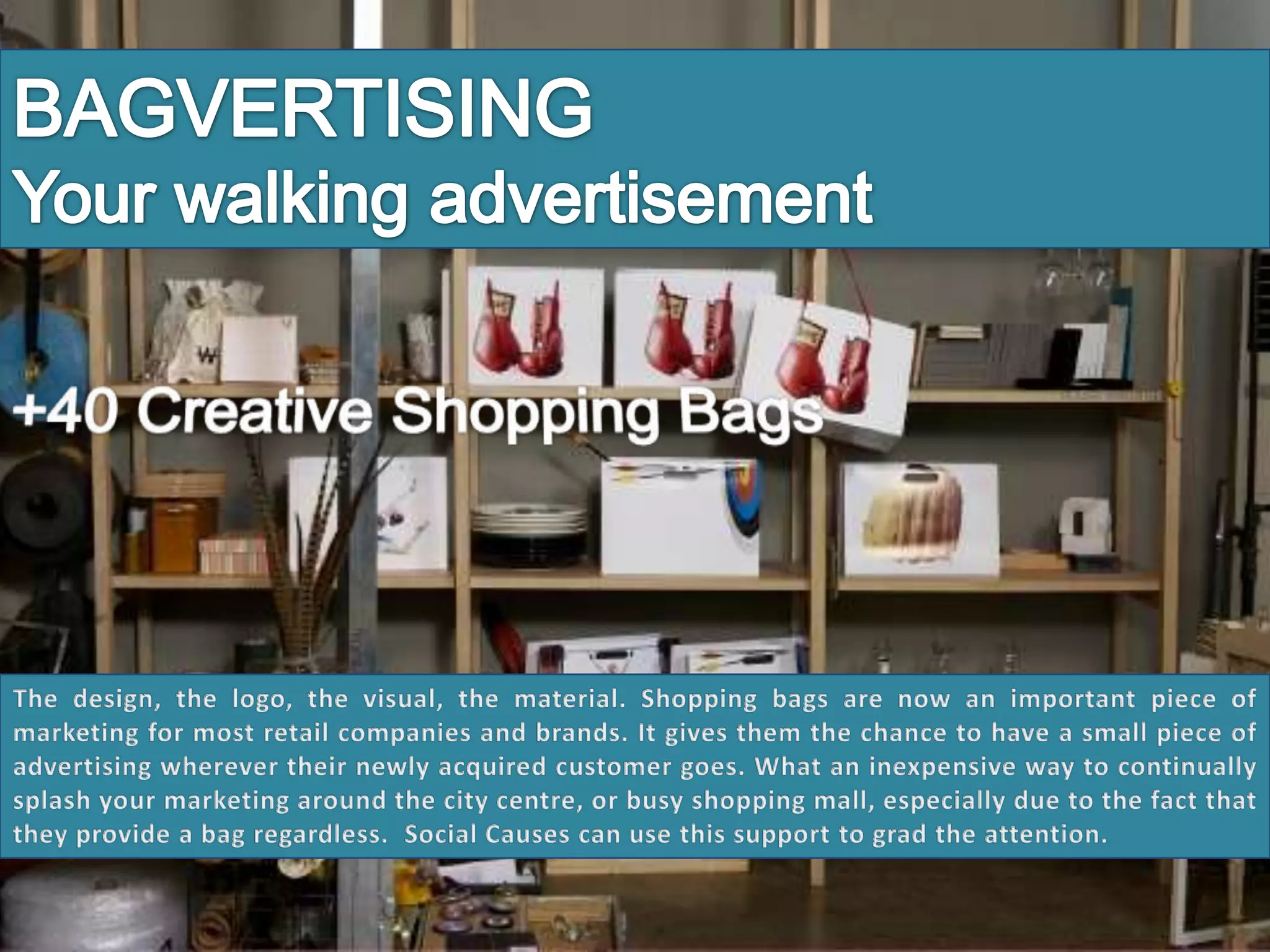 BAGVERTISING
Your walking advertisement

+40 Creative Shopping Bags

The design, the logo, the visual, the material. Shopping bags are now an important piece of marketing for most retail companies and brands. It gives them the chance to have a small piece of advertising wherever their newly acquired customer goes. What an inexpensive way to continually splash your marketing around the city centre, or busy shopping mall, especially due to the fact that they provide a bag regardless. Social Causes can use this support to grad the attention.